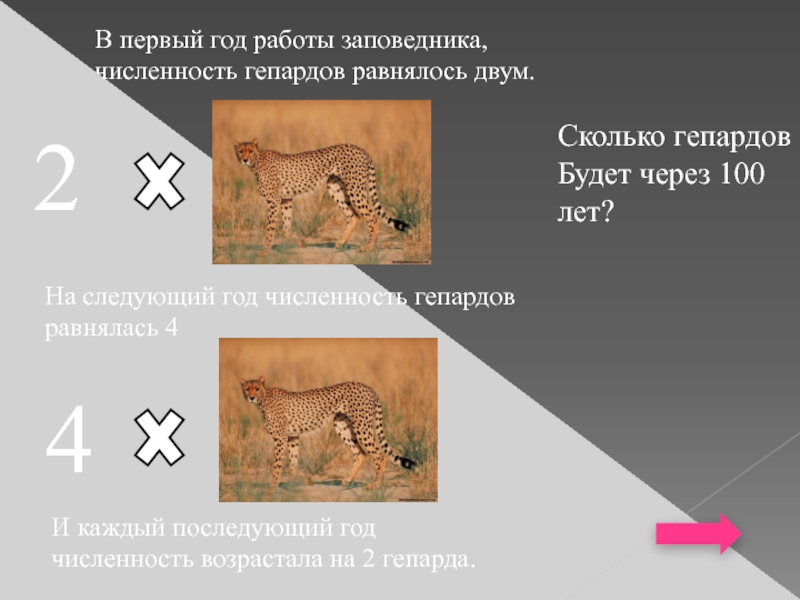 В первый год работы заповедника, численность гепардов равнялось двум.

2

Сколько гепардов Будет через 100 лет?

На следующий год численность гепардов равнялась 4

4

И каждый последующий год численность возрастала на 2 гепарда.